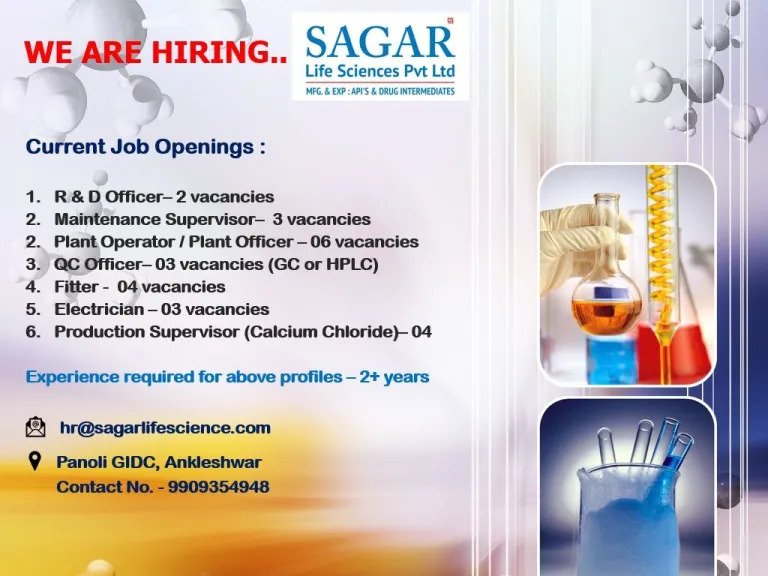 WE ARE HIRING..

SAGAR
Life Sciences Pvt Ltd
MFG. & EXP : API'S & DRUG INTERMEDIATES

Current Job Openings :

1. R & D Officer– 2 vacancies
2. Maintenance Supervisor– 3 vacancies
2. Plant Operator / Plant Officer – 06 vacancies
3. QC Officer– 03 vacancies (GC or HPLC)
4. Fitter - 04 vacancies
5. Electrician – 03 vacancies
6. Production Supervisor (Calcium Chloride)– 04

Experience required for above profiles – 2+ years

hr@sagarlifescience.com

Panoli GIDC, Ankleshwar
Contact No. - 9909354948